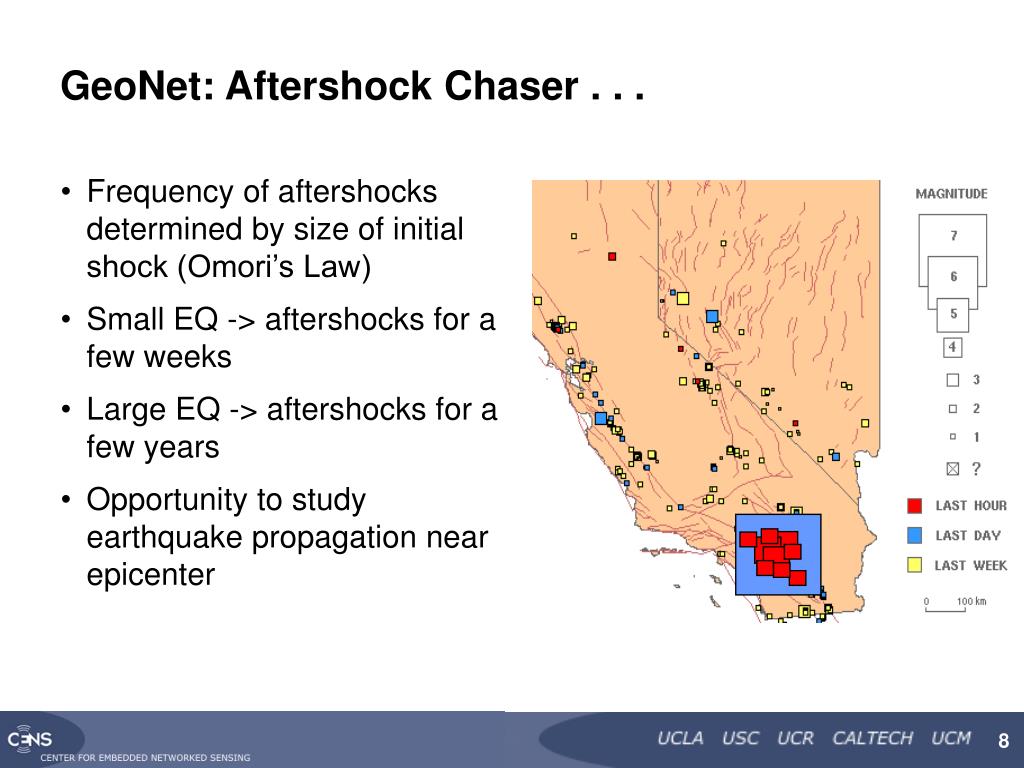 GeoNet: Aftershock Chaser . . .

• Frequency of aftershocks determined by size of initial shock (Omori's Law)

• Small EQ -> aftershocks for a few weeks

• Large EQ -> aftershocks for a few years

• Opportunity to study earthquake propagation near epicenter

MAGNITUDE
7
6
5
4
3
2
1
?
LAST HOUR
LAST DAY
LAST WEEK
0 100 km

CENS
CENTER FOR EMBEDDED NETWORKED SENSING
UCLA USC UCR CALTECH UCM
8